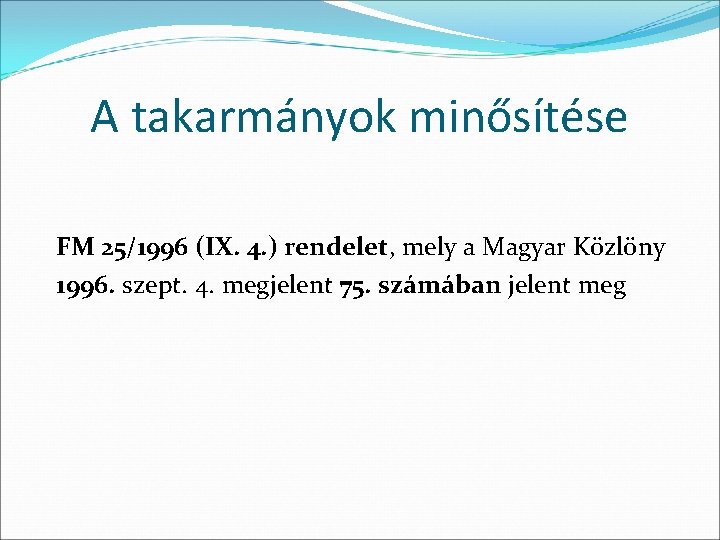 A takarmányok minősítése

FM 25/1996 (IX. 4.) rendelet, mely a Magyar Közlöny 1996. szept. 4. megjelent 75. számában jelent meg